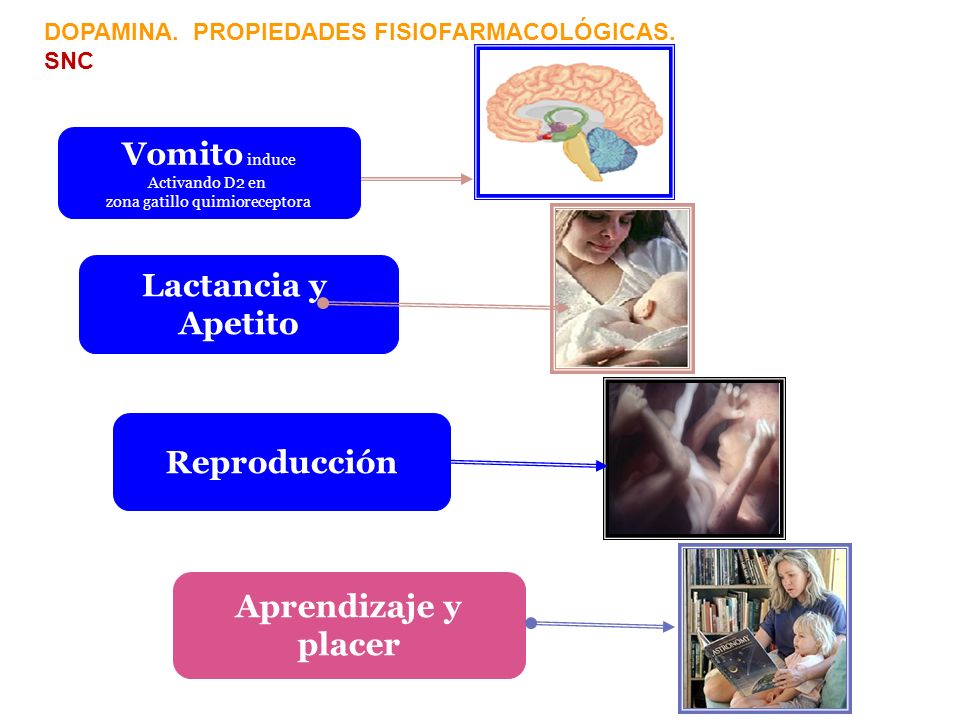 DOPAMINA. PROPIEDADES FISIOFARMACOLÓGICAS.
SNC

Vomito induce
Activando D2 en
zona gatillo quimioreceptora

Lactancia y
Apetito

Reproducción

Aprendizaje y
placer

ASTRONOMY